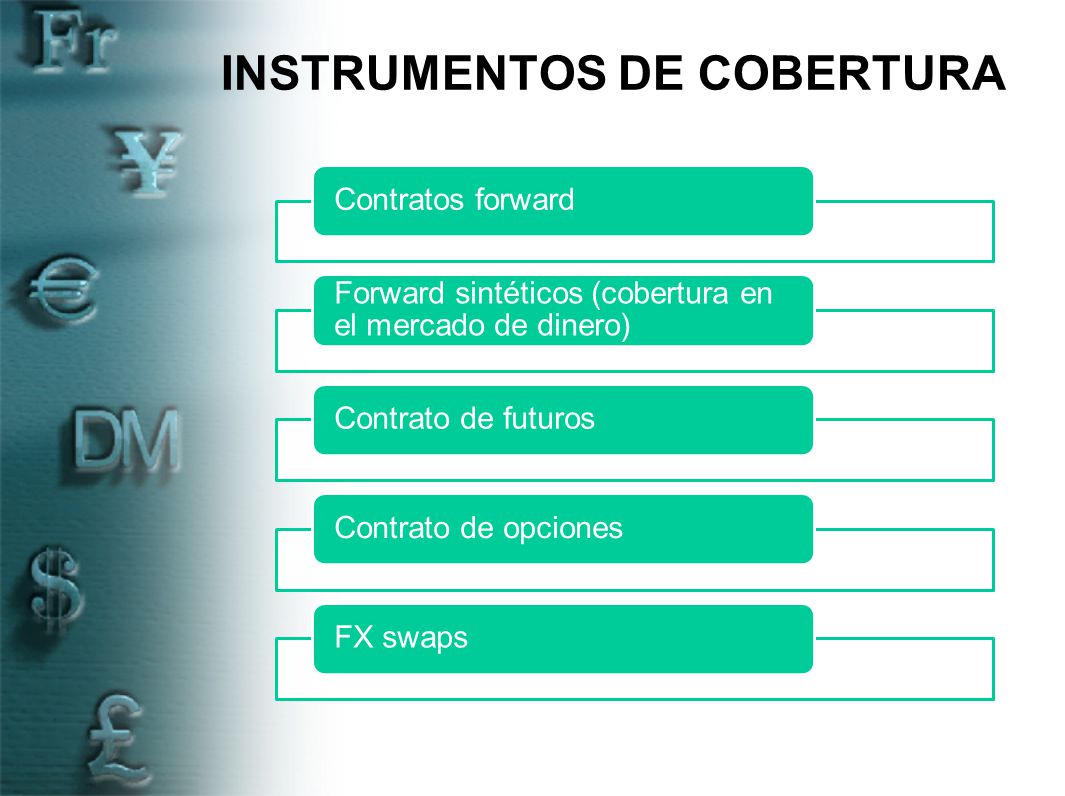 Fr
¥
€
DM
$
£

INSTRUMENTOS DE COBERTURA

Contratos forward

Forward sintéticos (cobertura en el mercado de dinero)

Contrato de futuros

Contrato de opciones

FX swaps